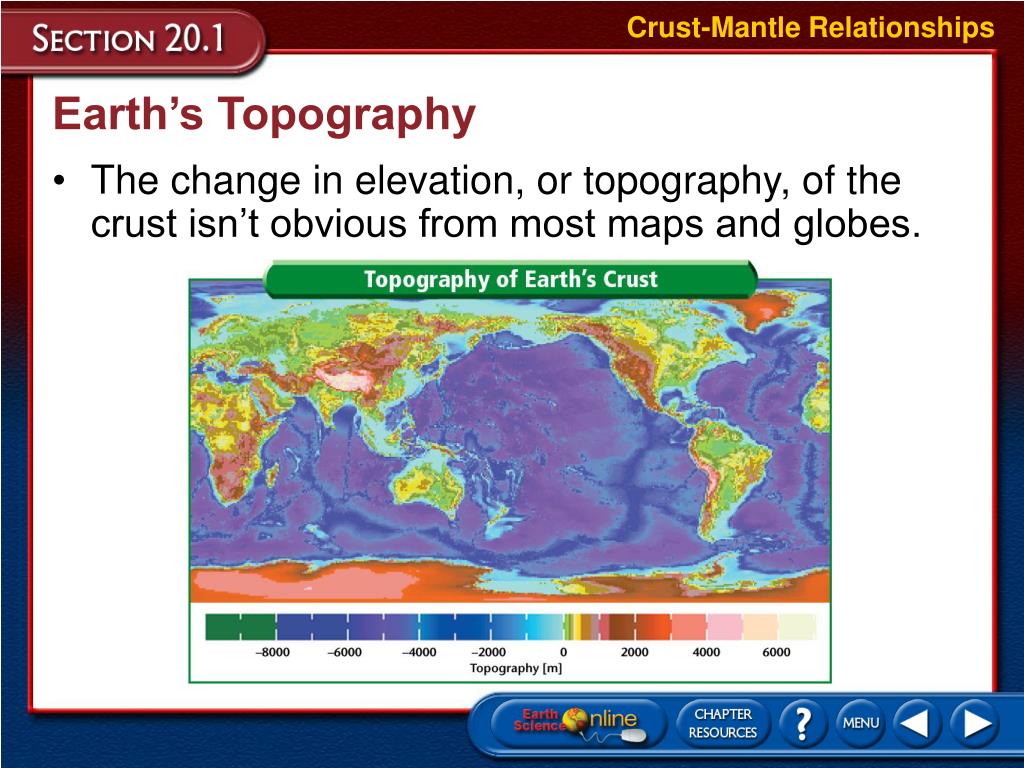 SECTION 20.1

Crust-Mantle Relationships

Earth's Topography

• The change in elevation, or topography, of the crust isn't obvious from most maps and globes.

Topography of Earth's Crust

–8000 –6000 –4000 –2000 0 2000 4000 6000
Topography [m]

Earth Science Online

CHAPTER RESOURCES

?

MENU